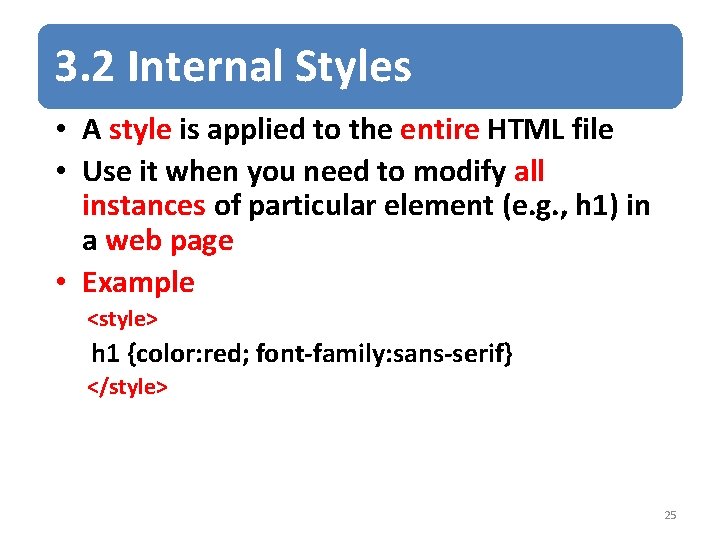 3.2 Internal Styles

• A style is applied to the entire HTML file

• Use it when you need to modify all instances of particular element (e.g., h1) in a web page

• Example

<style>

h1 {color:red; font-family:sans-serif}

</style>

25